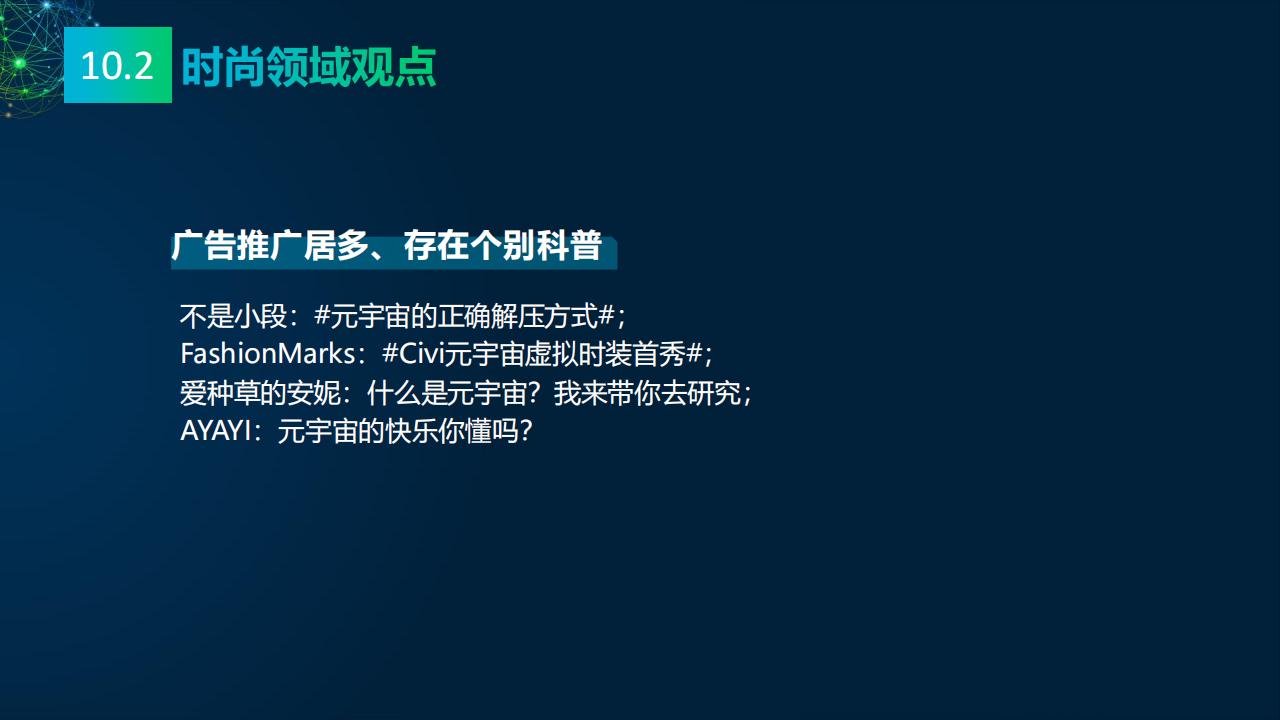 10.2 时尚领域观点

广告推广居多、存在个别科普

不是小段：#元宇宙的正确解压方式#；
FashionMarks：#Civi元宇宙虚拟时装首秀#；
爱种草的安妮：什么是元宇宙？我来带你去研究；
AYAYI：元宇宙的快乐你懂吗？